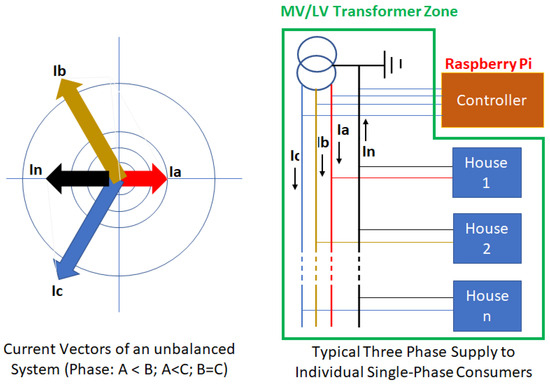 Ib

In

Ia

Ic

Current Vectors of an unbalanced System (Phase: A < B; A<C; B=C)

MV/LV Transformer Zone

Raspberry Pi

Controller

Ic

Ib

Ia

In

House 1

House 2

House n

Typical Three Phase Supply to Individual Single-Phase Consumers